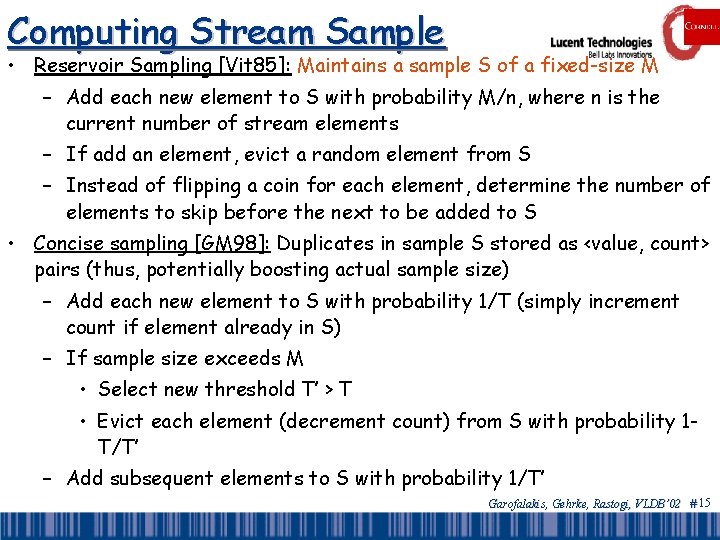 Computing Stream Sample

Lucent Technologies
Bell Labs Innovations

CORNELL

• Reservoir Sampling [Vit85]: Maintains a sample S of a fixed-size M
 – Add each new element to S with probability M/n, where n is the current number of stream elements
 – If add an element, evict a random element from S
 – Instead of flipping a coin for each element, determine the number of elements to skip before the next to be added to S
• Concise sampling [GM98]: Duplicates in sample S stored as <value, count> pairs (thus, potentially boosting actual sample size)
 – Add each new element to S with probability 1/T (simply increment count if element already in S)
 – If sample size exceeds M
  • Select new threshold T' > T
  • Evict each element (decrement count) from S with probability 1-T/T'
 – Add subsequent elements to S with probability 1/T'

Garofalakis, Gehrke, Rastogi, VLDB'02 #15